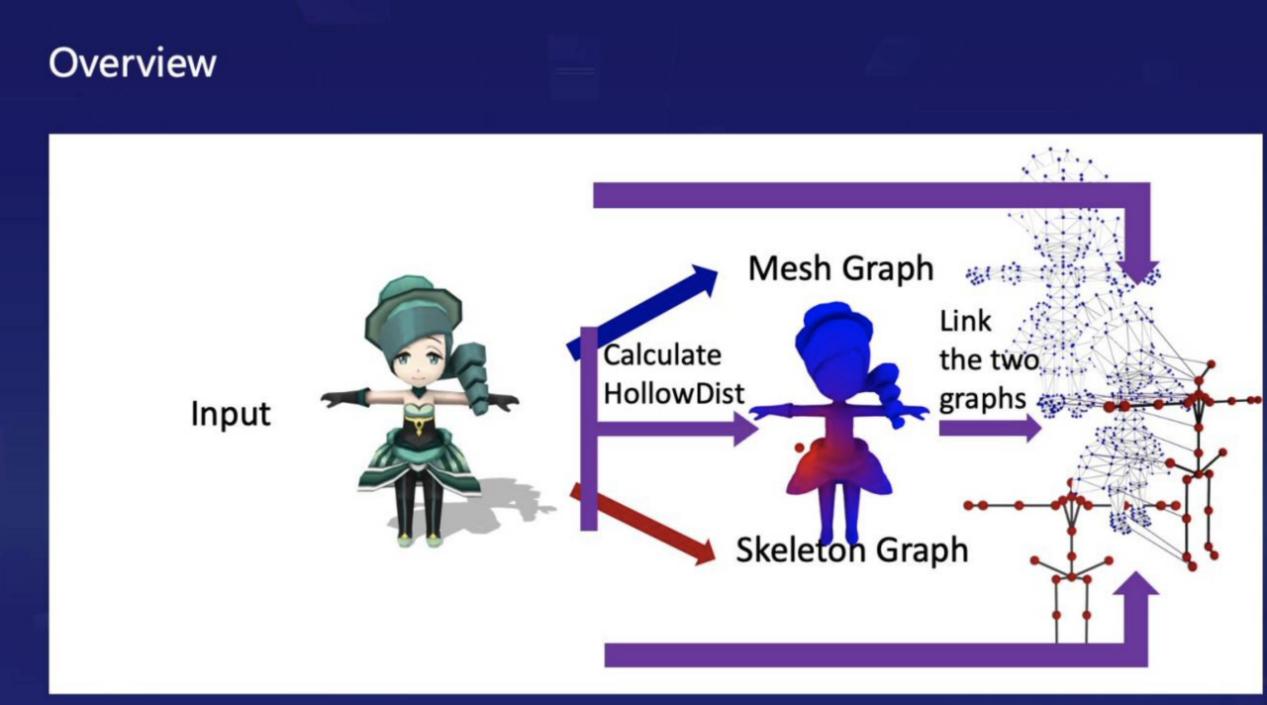 Overview

Input

Mesh Graph

Calculate HollowDist

Link the two graphs

Skeleton Graph